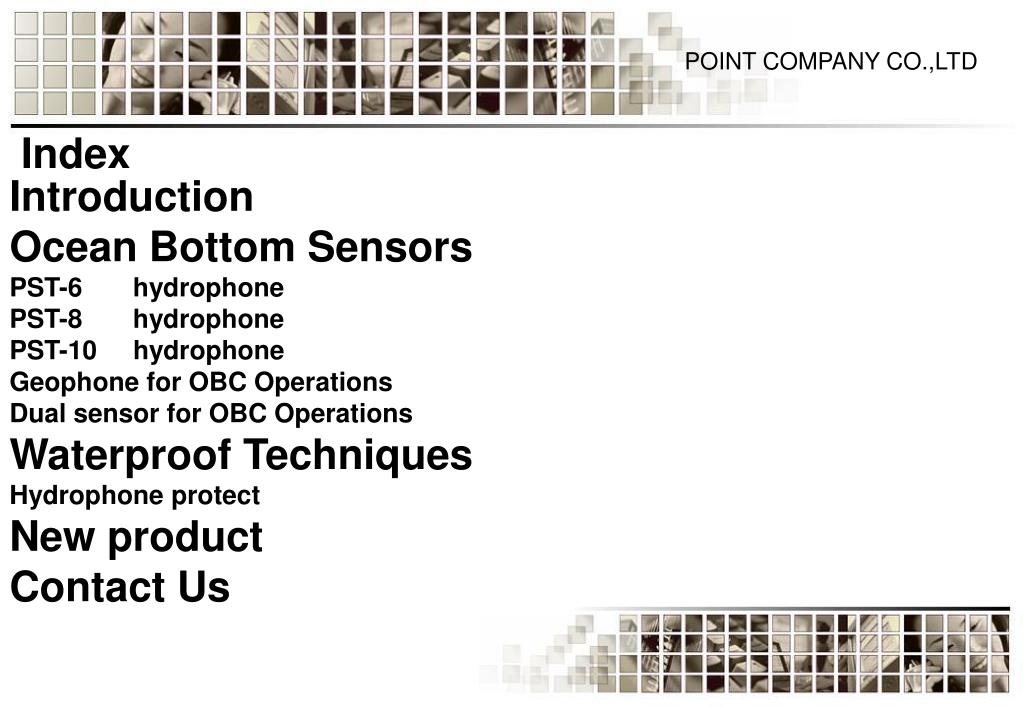 POINT COMPANY CO.,LTD

Index

Introduction

Ocean Bottom Sensors

PST-6 hydrophone
PST-8 hydrophone
PST-10 hydrophone
Geophone for OBC Operations
Dual sensor for OBC Operations

Waterproof Techniques

Hydrophone protect

New product

Contact Us